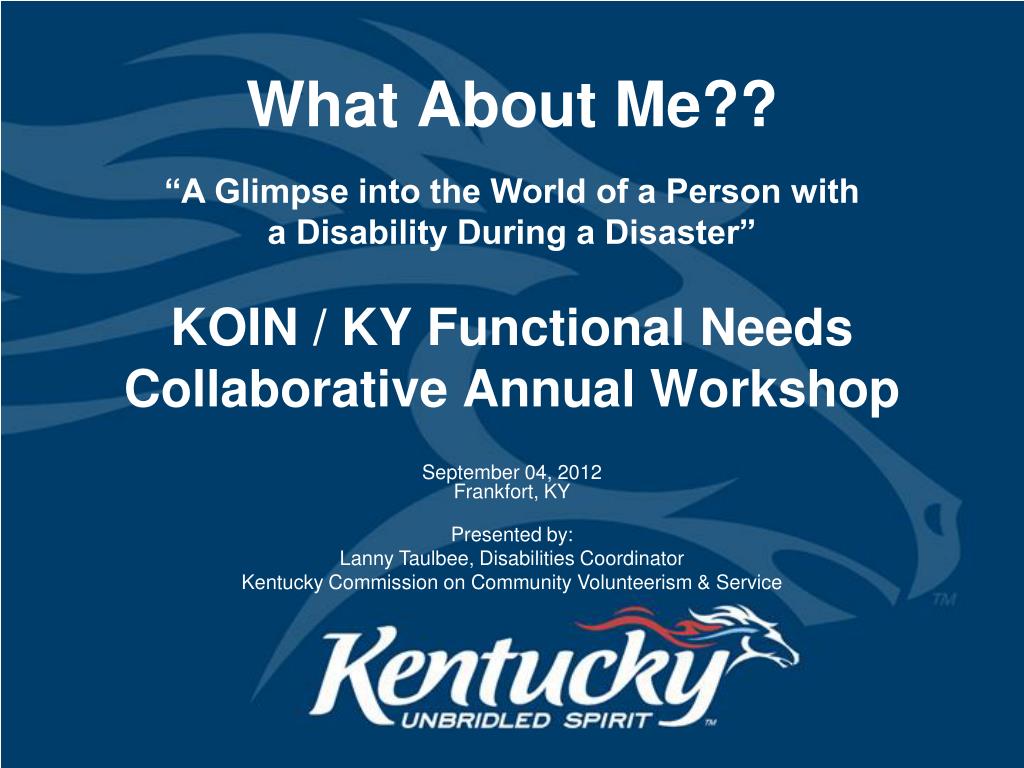 What About Me??

“A Glimpse into the World of a Person with a Disability During a Disaster”

KOIN / KY Functional Needs Collaborative Annual Workshop

September 04, 2012
Frankfort, KY

Presented by:
Lanny Taulbee, Disabilities Coordinator
Kentucky Commission on Community Volunteerism & Service

TM

Kentucky
UNBRIDLED SPIRIT TM